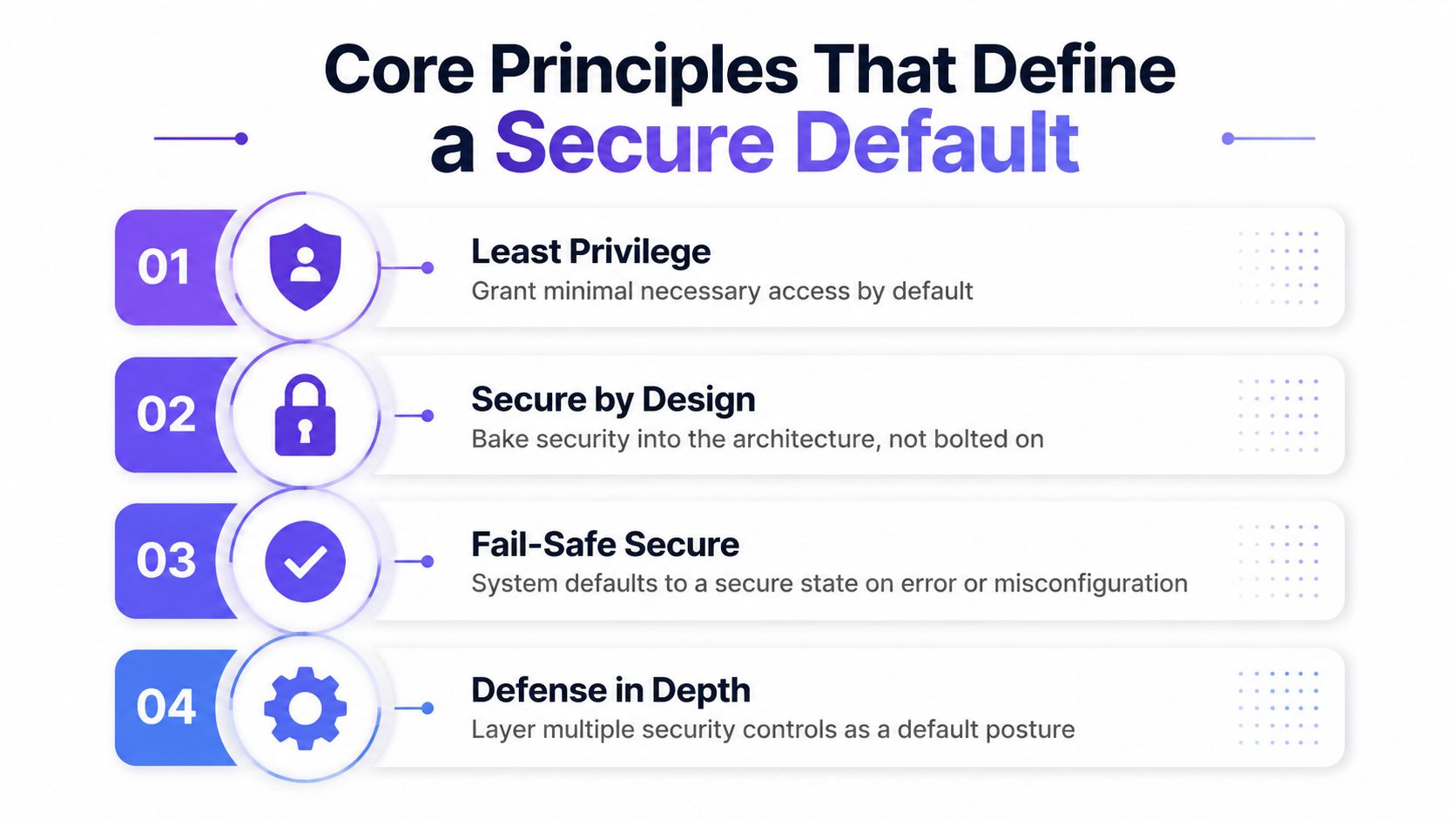 Core Principles That Define a Secure Default

01
Least Privilege
Grant minimal necessary access by default

02
Secure by Design
Bake security into the architecture, not bolted on

03
Fail-Safe Secure
System defaults to a secure state on error or misconfiguration

04
Defense in Depth
Layer multiple security controls as a default posture